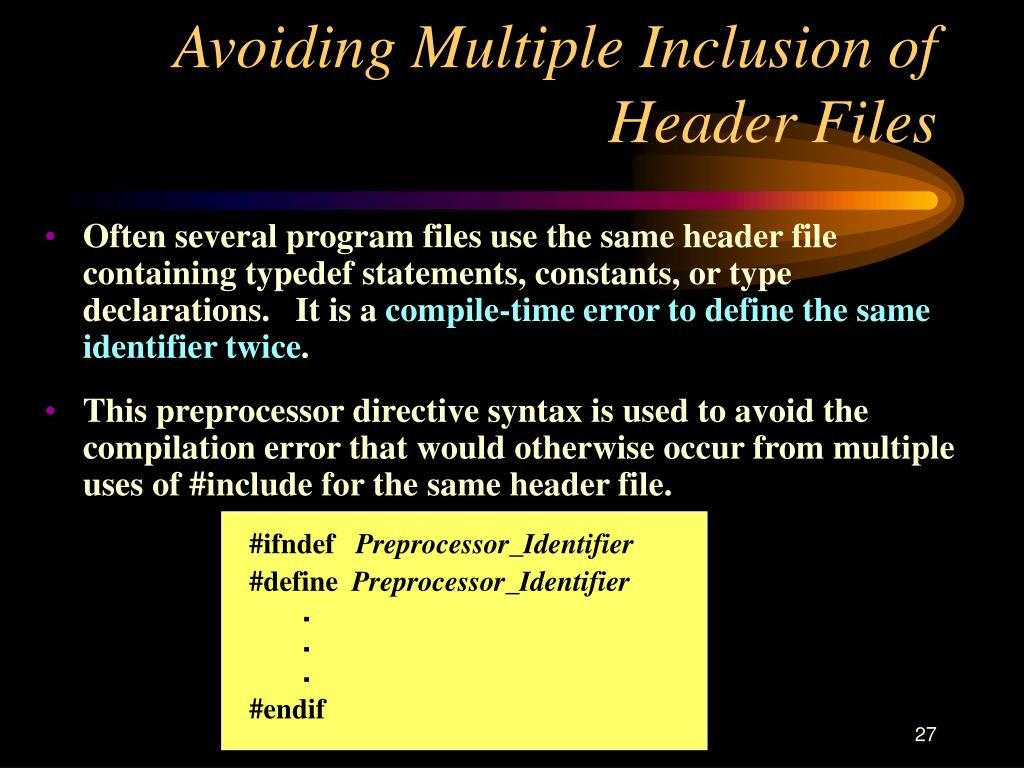 Avoiding Multiple Inclusion of Header Files

• Often several program files use the same header file containing typedef statements, constants, or type declarations. It is a compile-time error to define the same identifier twice.

• This preprocessor directive syntax is used to avoid the compilation error that would otherwise occur from multiple uses of #include for the same header file.

#ifndef Preprocessor_Identifier
#define Preprocessor_Identifier
.
.
.
#endif

27